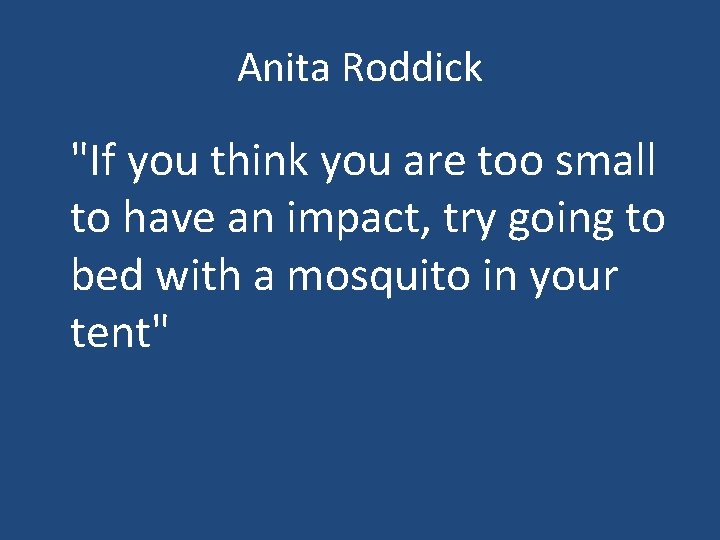 Anita Roddick

"If you think you are too small to have an impact, try going to bed with a mosquito in your tent"